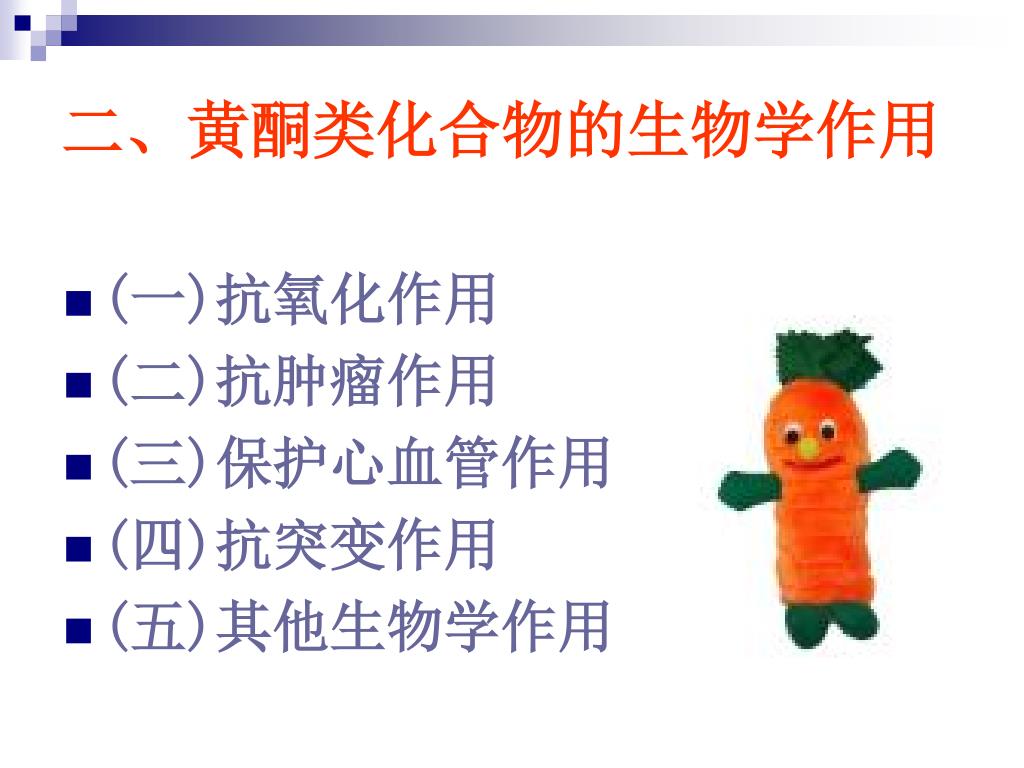 二、黄酮类化合物的生物学作用

(一)抗氧化作用
(二)抗肿瘤作用
(三)保护心血管作用
(四)抗突变作用
(五)其他生物学作用